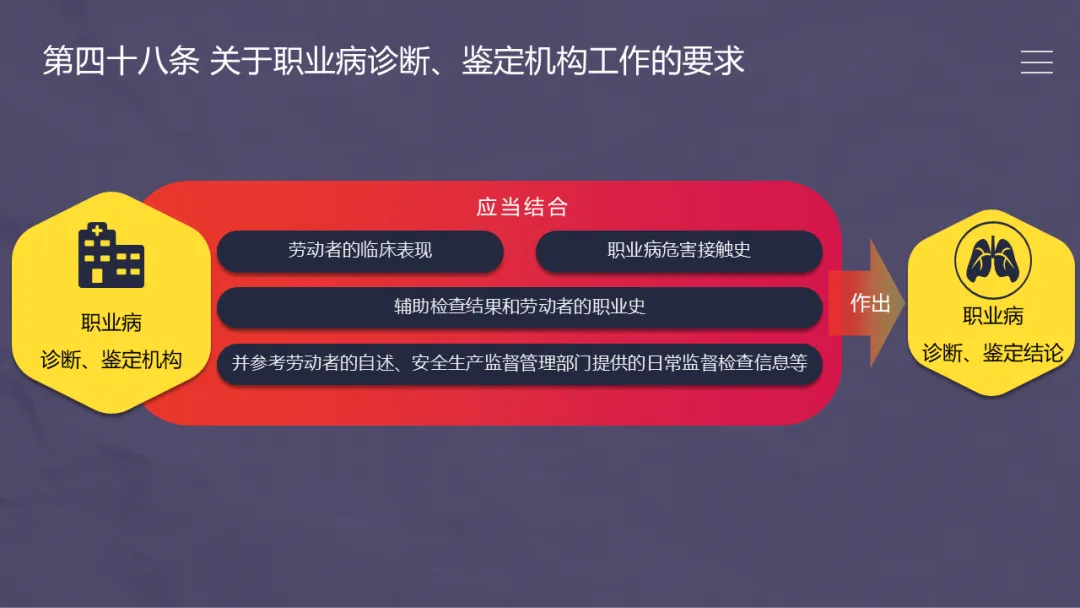 第四十八条 关于职业病诊断、鉴定机构工作的要求

职业病
诊断、鉴定机构

应当结合

劳动者的临床表现

职业病危害接触史

辅助检查结果和劳动者的职业史

并参考劳动者的自述、安全生产监督管理部门提供的日常监督检查信息等

作出

职业病
诊断、鉴定结论